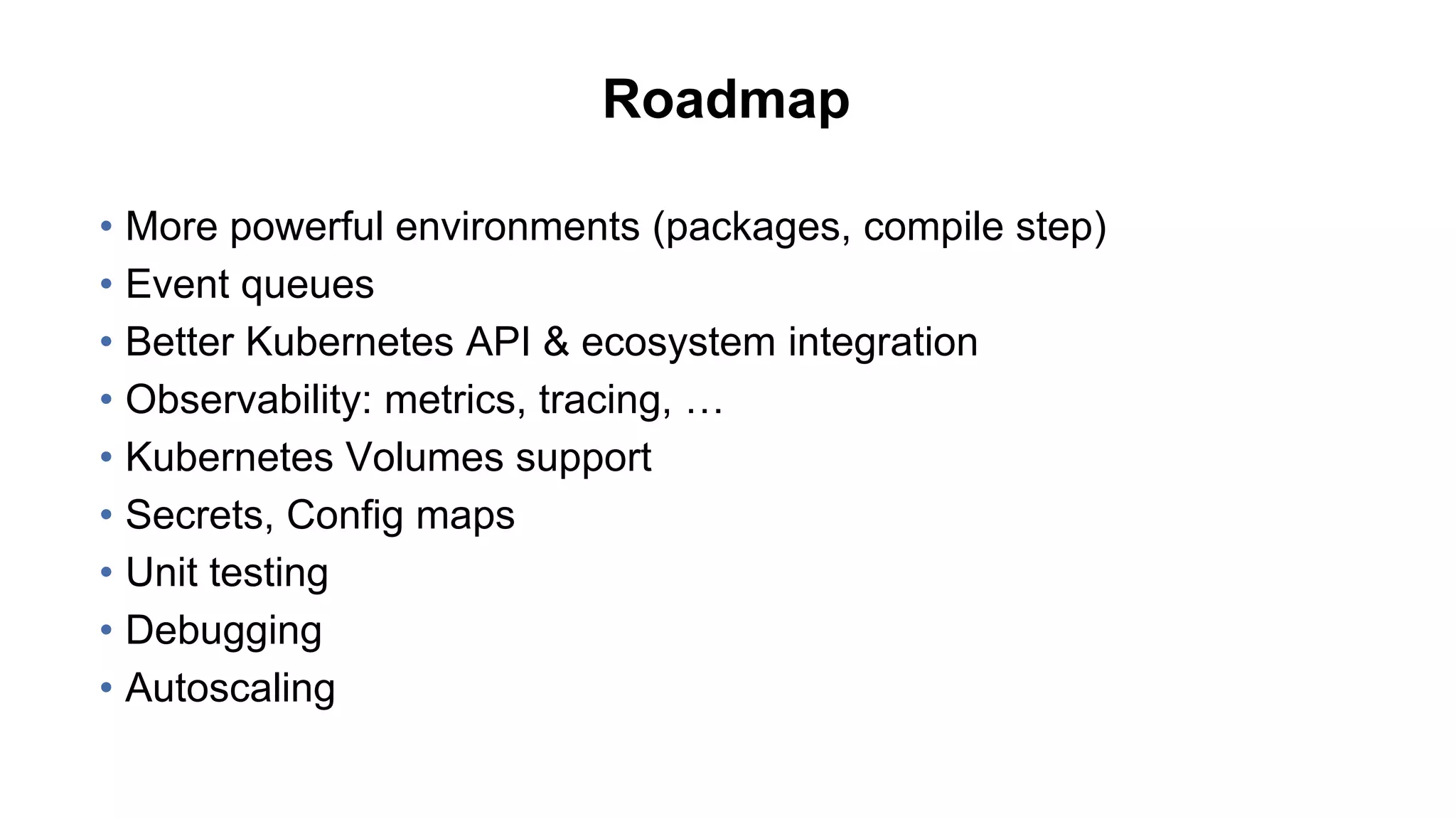 Roadmap

• More powerful environments (packages, compile step)
• Event queues
• Better Kubernetes API & ecosystem integration
• Observability: metrics, tracing, …
• Kubernetes Volumes support
• Secrets, Config maps
• Unit testing
• Debugging
• Autoscaling